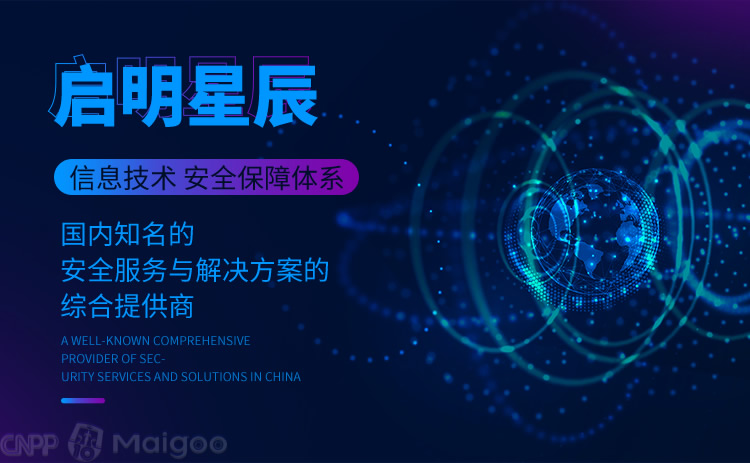 启明星辰

信息技术 安全保障体系

国内知名的
安全服务与解决方案的
综合提供商

A WELL-KNOWN COMPREHENSIVE PROVIDER OF SECURITY SERVICES AND SOLUTIONS IN CHINA

CNPP Maigoo